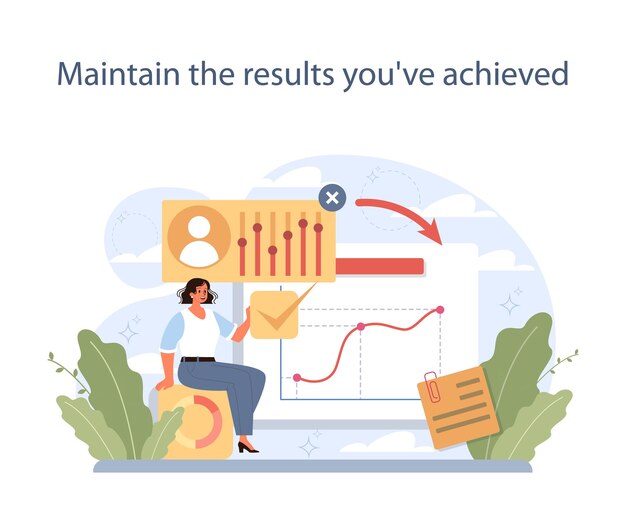 Maintain the results you've achieved